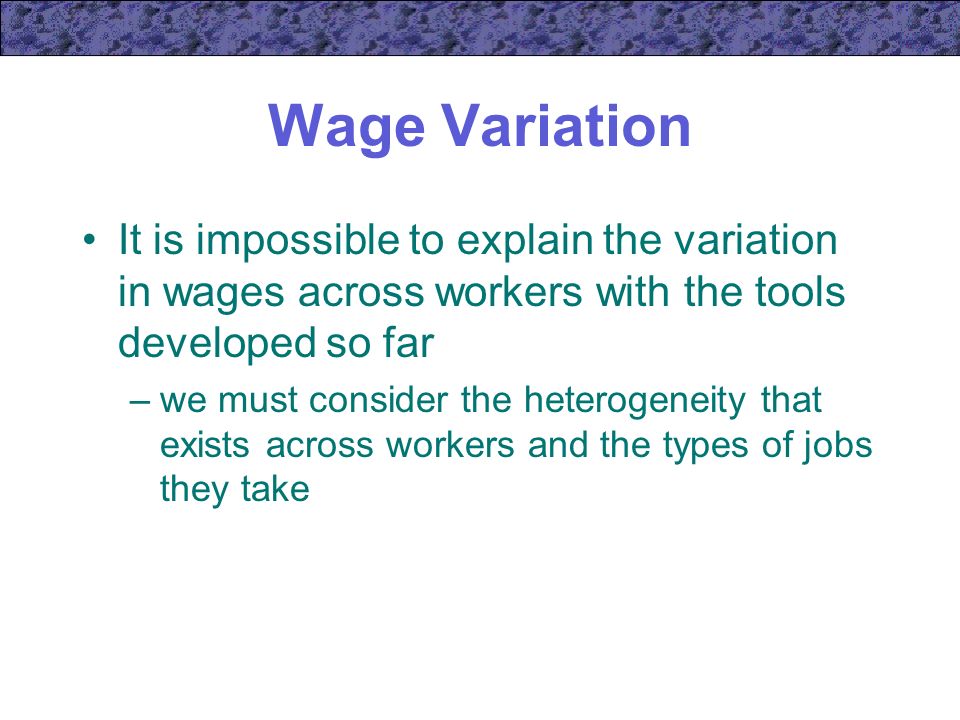 Wage Variation

• It is impossible to explain the variation in wages across workers with the tools developed so far

– we must consider the heterogeneity that exists across workers and the types of jobs they take